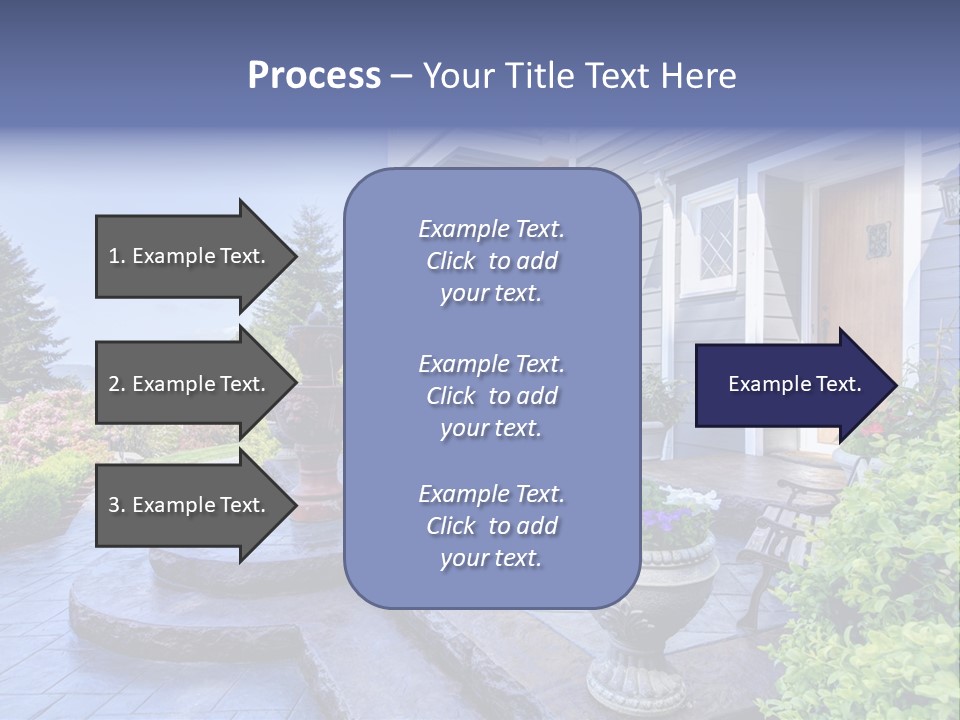 Process – Your Title Text Here

1. Example Text.

2. Example Text.

3. Example Text.

Example Text. Click to add your text.

Example Text. Click to add your text.

Example Text. Click to add your text.

Example Text.